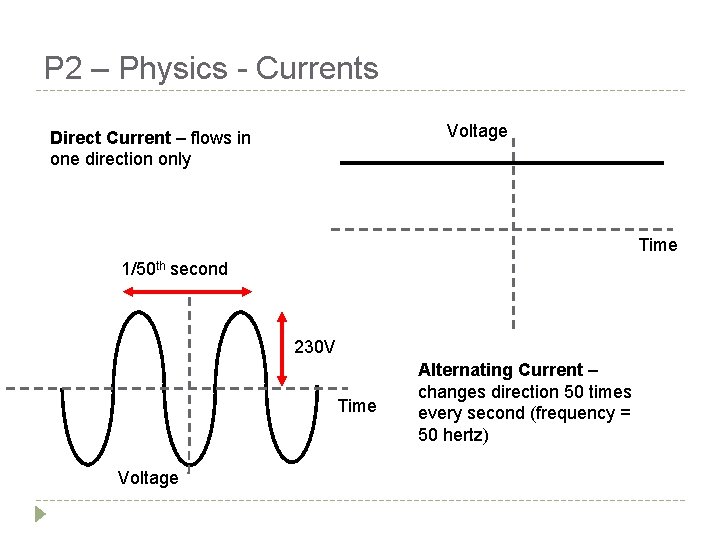 P2 – Physics - Currents

Direct Current – flows in one direction only

Voltage

Time

1/50$^{th}$ second

230V

Time

Voltage

Alternating Current – changes direction 50 times every second (frequency = 50 hertz)